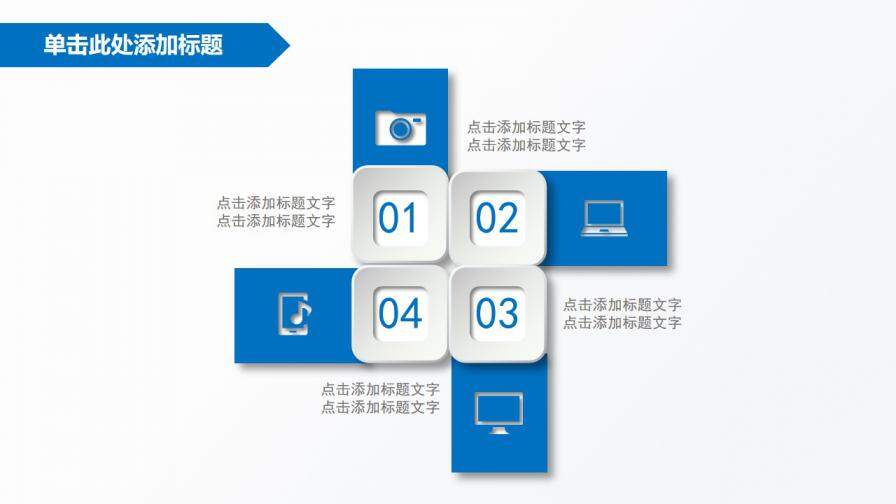 单击此处添加标题

点击添加标题文字
点击添加标题文字

点击添加标题文字
点击添加标题文字

01

02

04

03

点击添加标题文字
点击添加标题文字

点击添加标题文字
点击添加标题文字